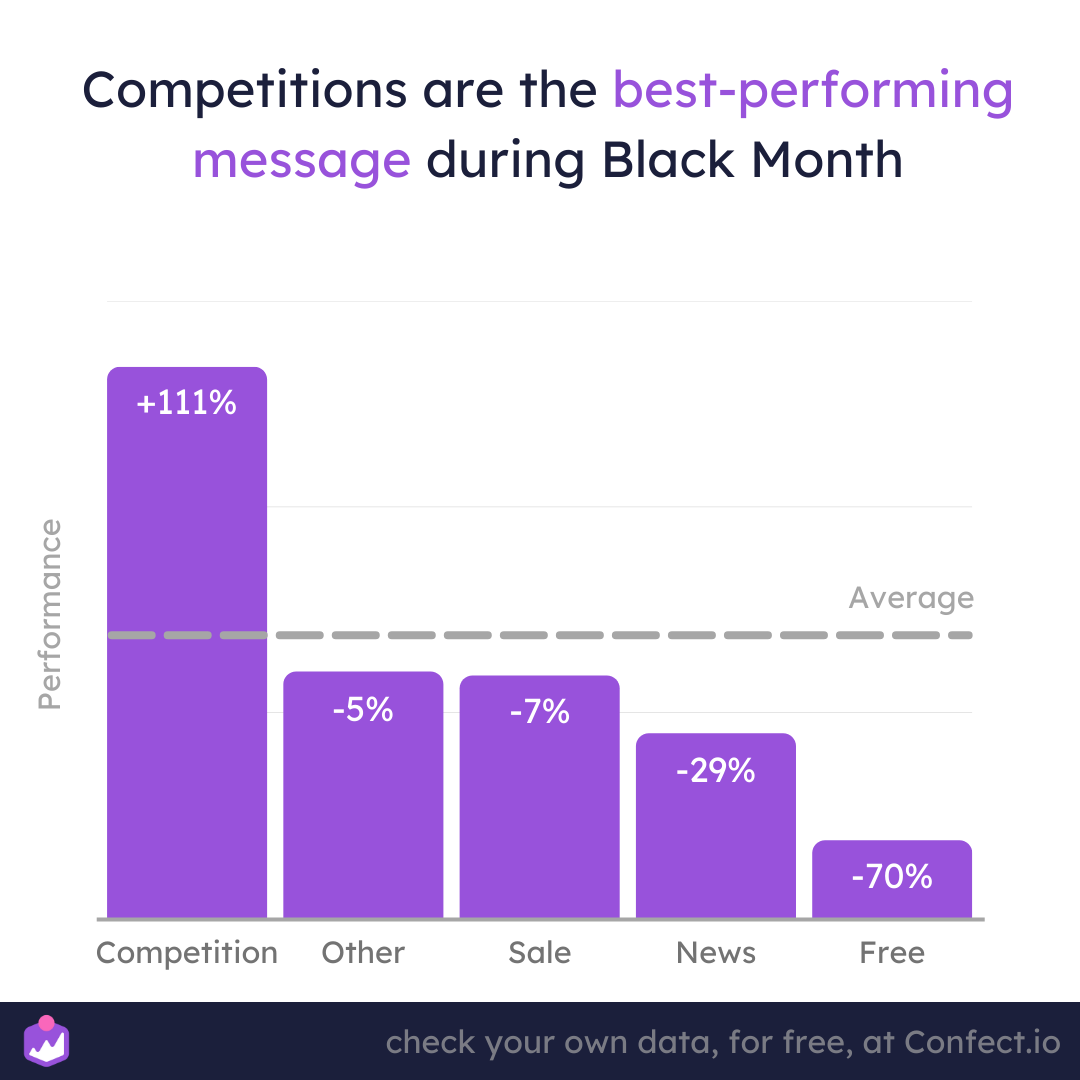 Competitions are the best-performing message during Black Month

Performance

Average

+111%

-5%

-7%

-29%

-70%

Competition

Other

Sale

News

Free

check your own data, for free, at Confect.io